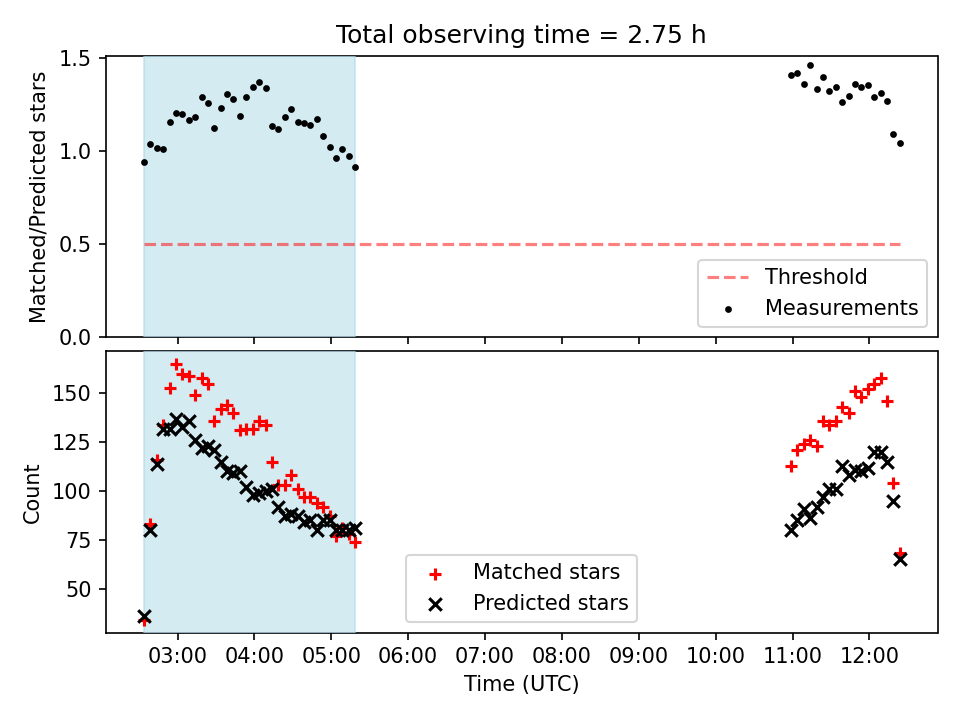 Total observing time = 2.75 h

Matched/Predicted stars

1.5
1.0
0.5
0.0

Threshold
Measurements

Count

150
125
100
75
50

Matched stars
Predicted stars

03:00 04:00 05:00 06:00 07:00 08:00 09:00 10:00 11:00 12:00

Time (UTC)